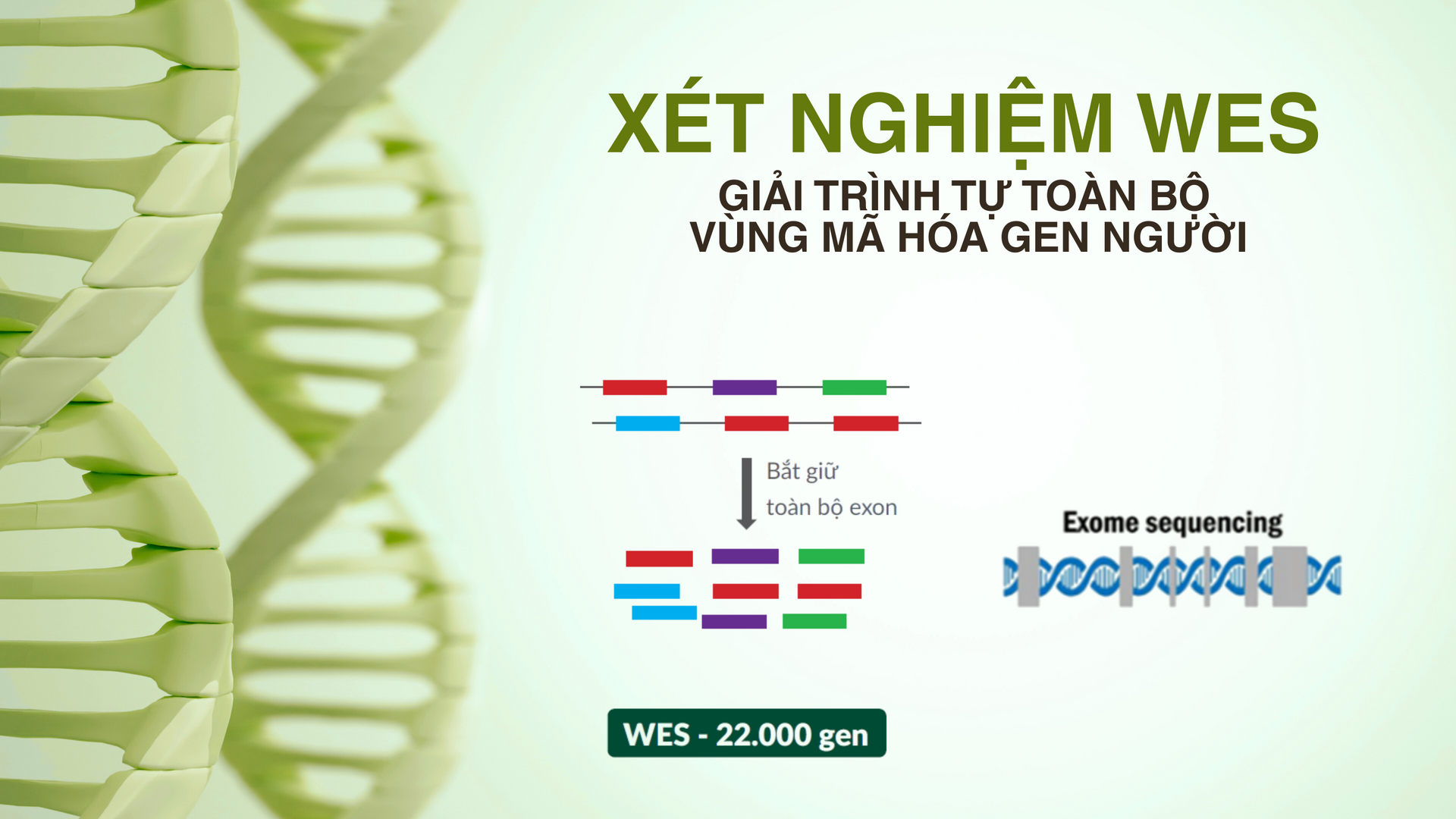 XÉT NGHIỆM WES
GIẢI TRÌNH TỰ TOÀN BỘ
VÙNG MÃ HÓA GEN NGƯỜI

Bắt giữ
toàn bộ exon

Exome sequencing

WES - 22.000 gen